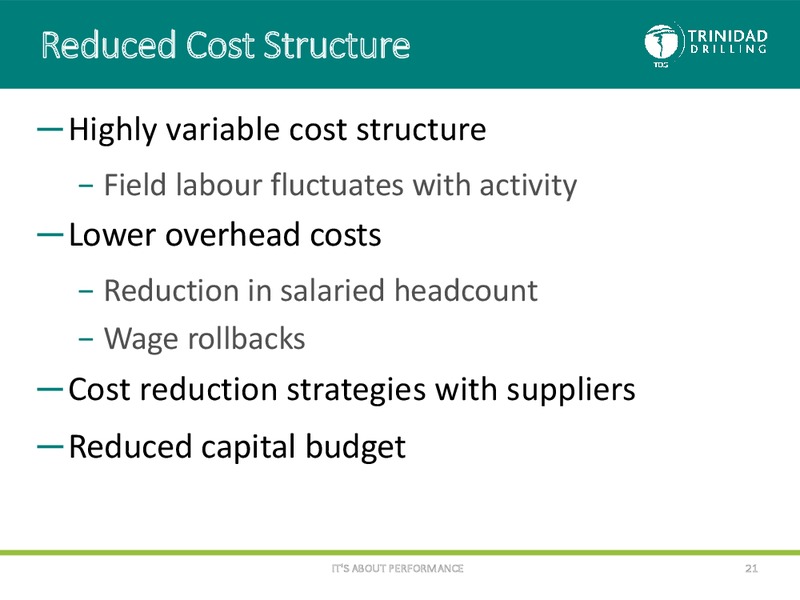 Reduced Cost Structure

TRINIDAD DRILLING

TDG

— Highly variable cost structure

– Field labour fluctuates with activity

— Lower overhead costs

– Reduction in salaried headcount

– Wage rollbacks

— Cost reduction strategies with suppliers

— Reduced capital budget

IT'S ABOUT PERFORMANCE

21